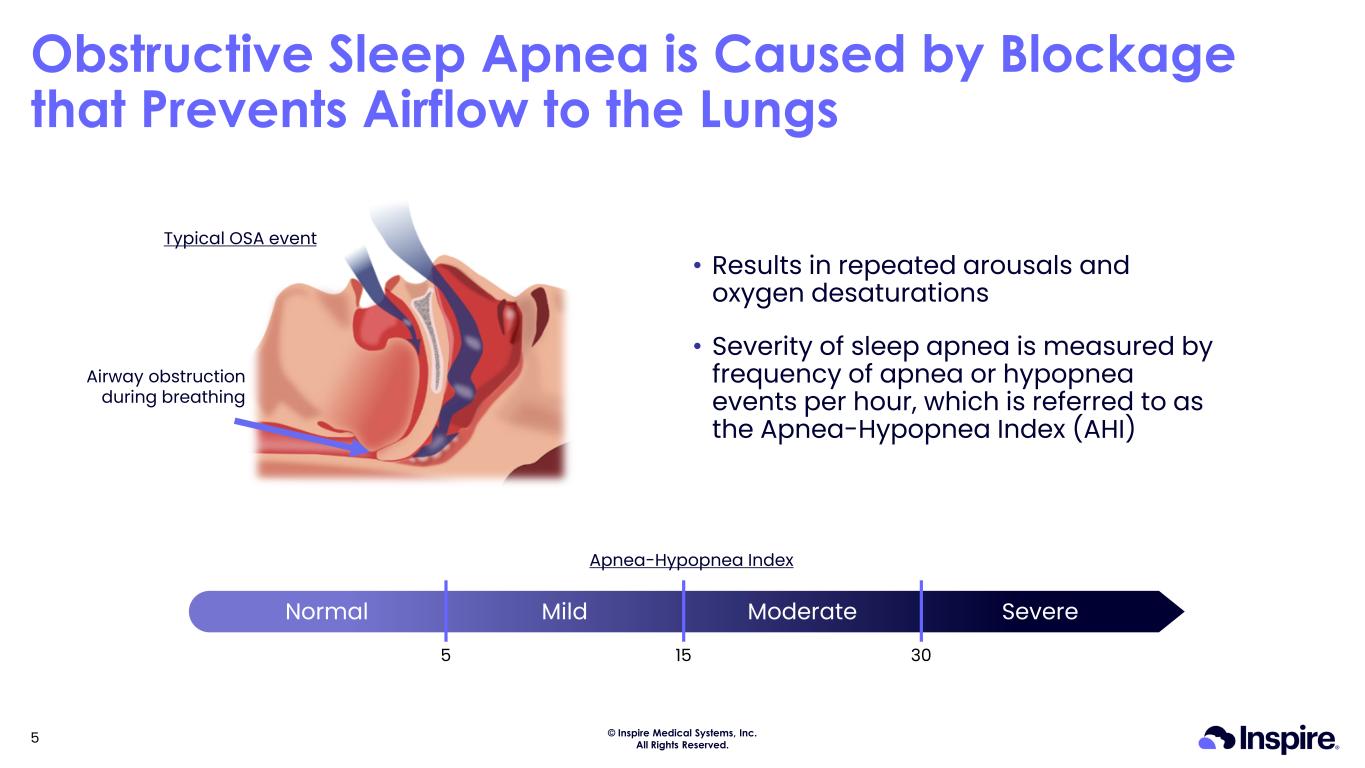 Obstructive Sleep Apnea is Caused by Blockage that Prevents Airflow to the Lungs

Typical OSA event

Airway obstruction during breathing

• Results in repeated arousals and oxygen desaturations

• Severity of sleep apnea is measured by frequency of apnea or hypopnea events per hour, which is referred to as the Apnea-Hypopnea Index (AHI)

Apnea-Hypopnea Index

Normal Mild Moderate Severe

5 15 30

5

© Inspire Medical Systems, Inc.
All Rights Reserved.

Inspire®